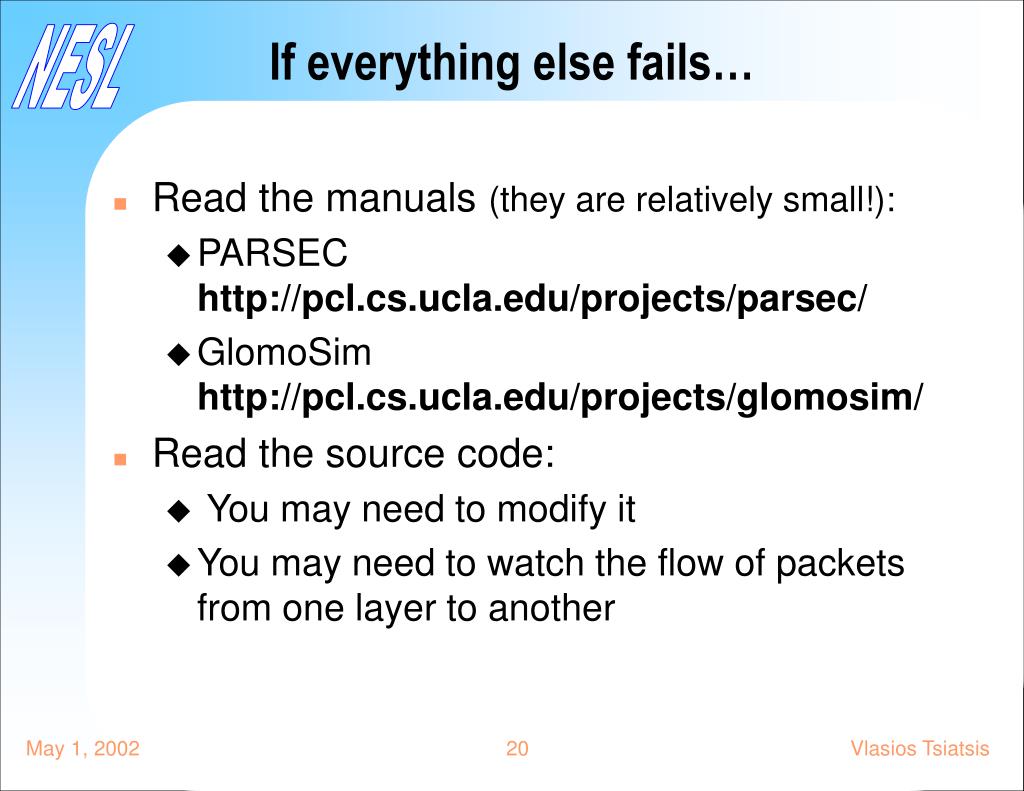 NESL

If everything else fails…

Read the manuals (they are relatively small!):

PARSEC
http://pcl.cs.ucla.edu/projects/parsec/

GlomoSim
http://pcl.cs.ucla.edu/projects/glomosim/

Read the source code:

You may need to modify it

You may need to watch the flow of packets from one layer to another

May 1, 2002

20

Vlasios Tsiatsis